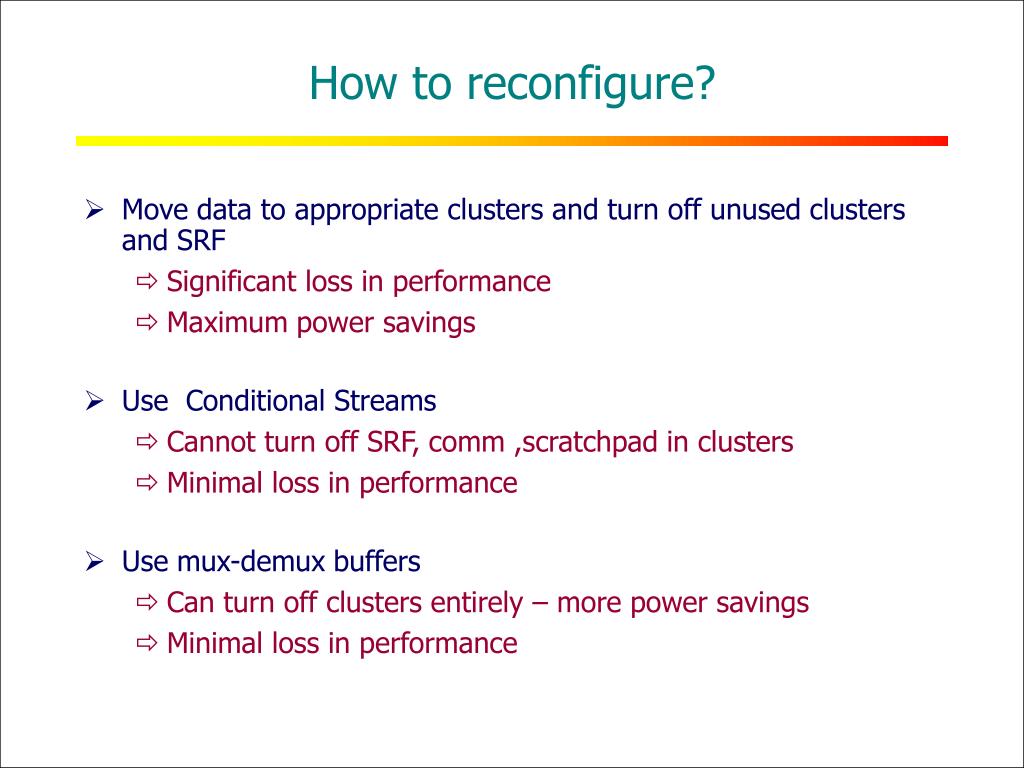 How to reconfigure?

➢ Move data to appropriate clusters and turn off unused clusters and SRF
⇨ Significant loss in performance
⇨ Maximum power savings

➢ Use  Conditional Streams
⇨ Cannot turn off SRF, comm ,scratchpad in clusters
⇨ Minimal loss in performance

➢ Use mux-demux buffers
⇨ Can turn off clusters entirely – more power savings
⇨ Minimal loss in performance